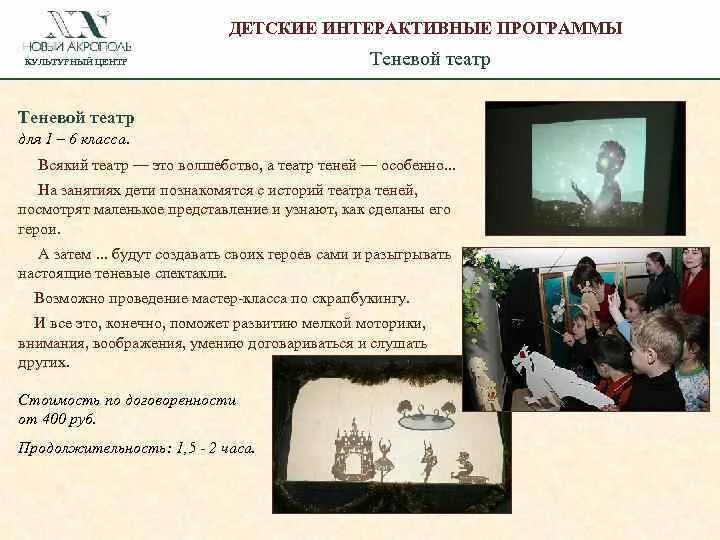 НОВЫЙ АКРОПОЛЬ
КУЛЬТУРНЫЙ ЦЕНТР

ДЕТСКИЕ ИНТЕРАКТИВНЫЕ ПРОГРАММЫ

Теневой театр

Теневой театр
для 1 – 6 класса.

Всякий театр — это волшебство, а театр теней — особенно...

На занятиях дети познакомятся с историй театра теней, посмотрят маленькое представление и узнают, как сделаны его герои.

А затем ... будут создавать своих героев сами и разыгрывать настоящие теневые спектакли.

Возможно проведение мастер-класса по скрапбукингу.

И все это, конечно, поможет развитию мелкой моторики, внимания, воображения, умению договариваться и слушать других.

Стоимость по договоренности от 400 руб.

Продолжительность: 1,5 - 2 часа.